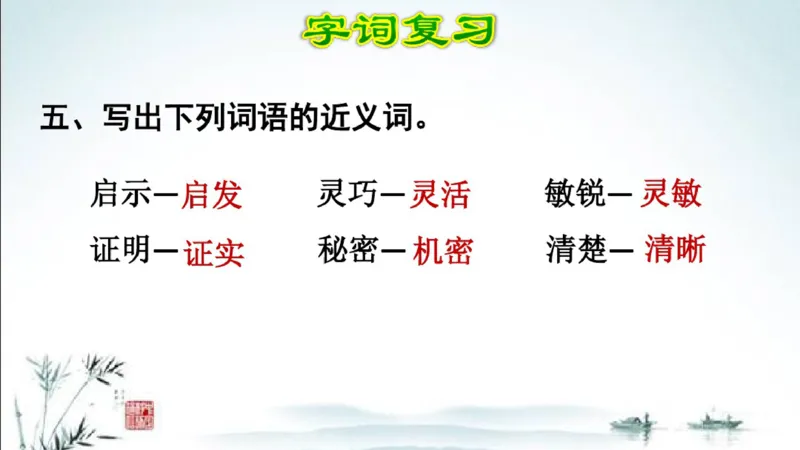 字词复习

五、写出下列词语的近义词。

启示—启发　　灵巧—灵活　　敏锐—灵敏

证明—证实　　秘密—机密　　清楚—清晰